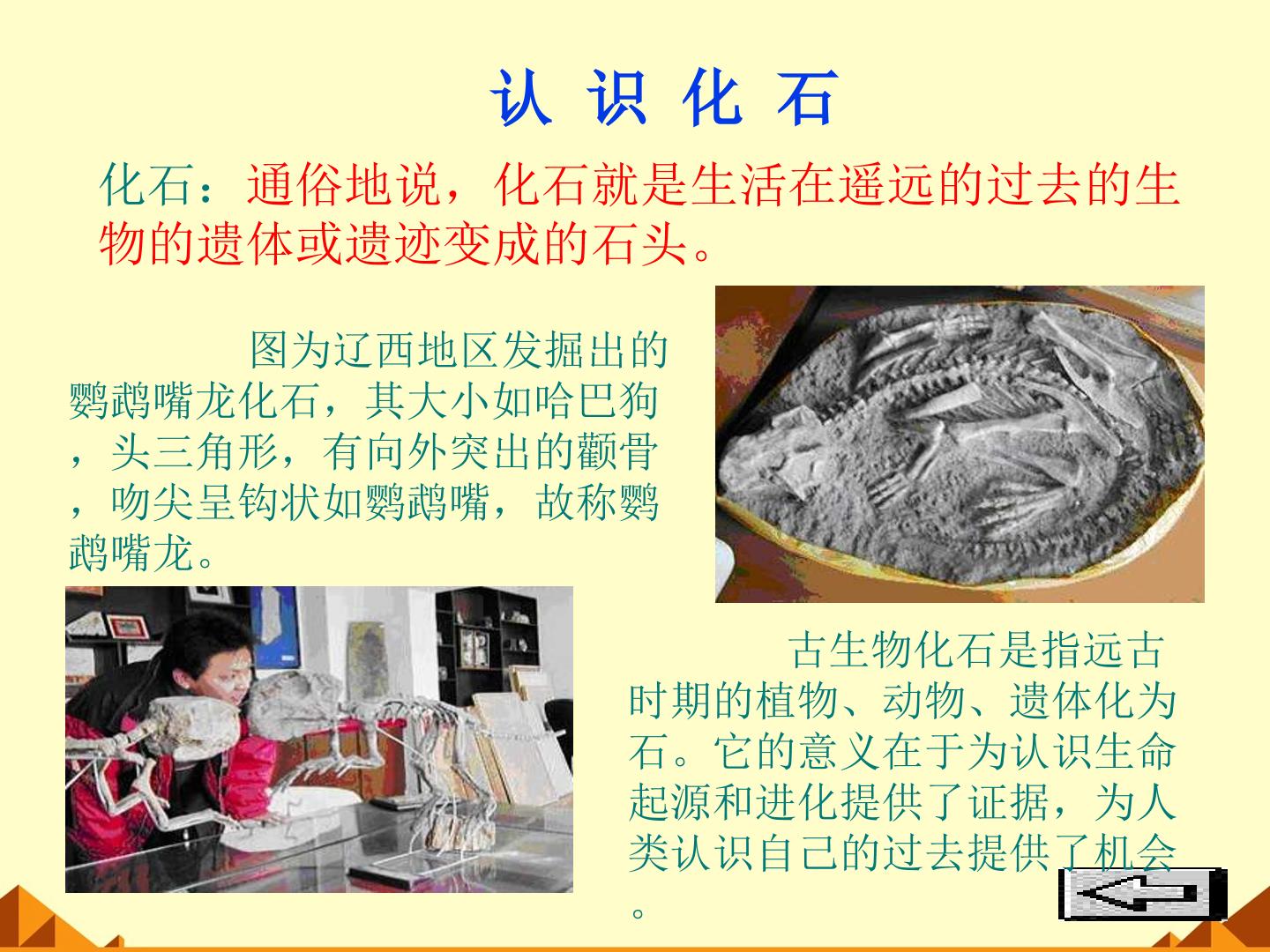 认 识 化 石

化石：通俗地说，化石就是生活在遥远的过去的生物的遗体或遗迹变成的石头。

图为辽西地区发掘出的鹦鹉嘴龙化石，其大小如哈巴狗，头三角形，有向外突出的颧骨，吻尖呈钩状如鹦鹉嘴，故称鹦鹉嘴龙。

古生物化石是指远古时期的植物、动物、遗体化为石。它的意义在于为认识生命起源和进化提供了证据，为人类认识自己的过去提供了机会。